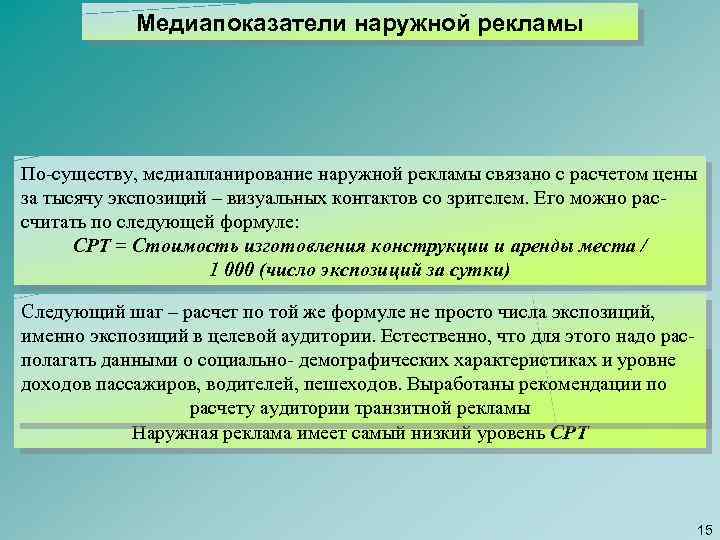 Медиапоказатели наружной рекламы

По-существу, медиапланирование наружной рекламы связано с расчетом цены за тысячу экспозиций – визуальных контактов со зрителем. Его можно рассчитать по следующей формуле:
CPT = Стоимость изготовления конструкции и аренды места / 1 000 (число экспозиций за сутки)

Следующий шаг – расчет по той же формуле не просто числа экспозиций, именно экспозиций в целевой аудитории. Естественно, что для этого надо располагать данными о социально- демографических характеристиках и уровне доходов пассажиров, водителей, пешеходов. Выработаны рекомендации по расчету аудитории транзитной рекламы
Наружная реклама имеет самый низкий уровень CPT

15